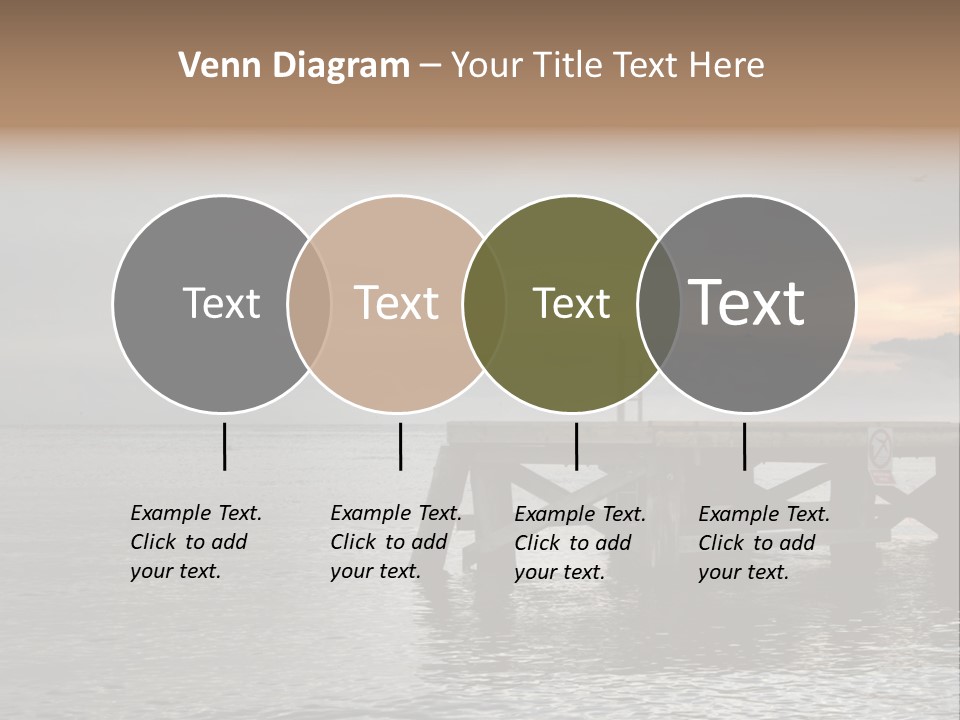 Venn Diagram – Your Title Text Here

Text

Text

Text

Text

Example Text. Click to add your text.

Example Text. Click to add your text.

Example Text. Click to add your text.

Example Text. Click to add your text.